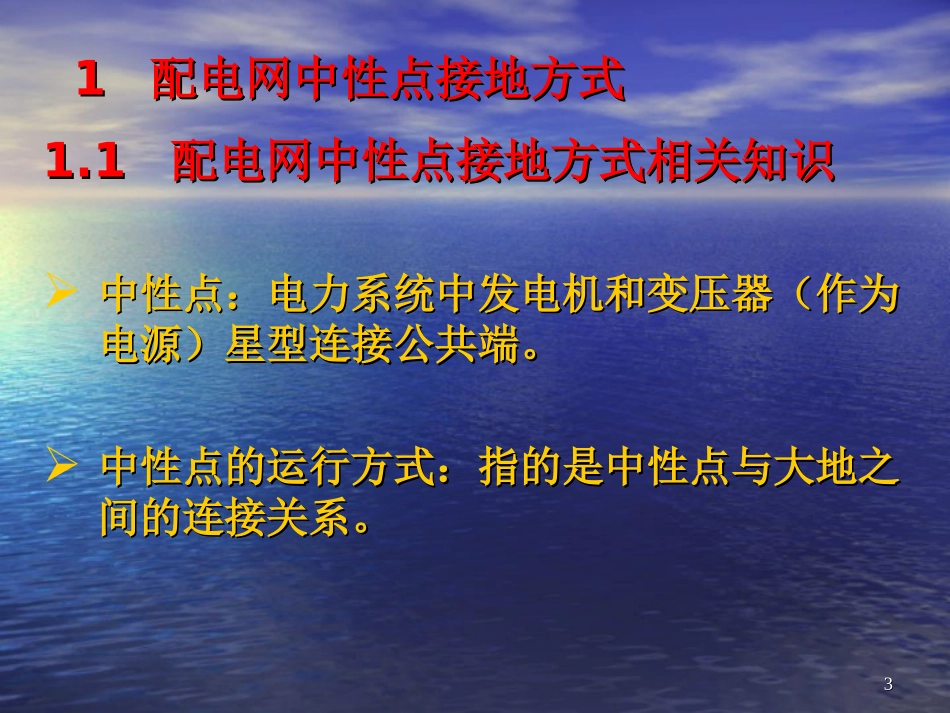 1 配电网中性点接地方式

1.1 配电网中性点接地方式相关知识

➢ 中性点：电力系统中发电机和变压器（作为电源）星型连接公共端。

➢ 中性点的运行方式：指的是中性点与大地之间的连接关系。

3